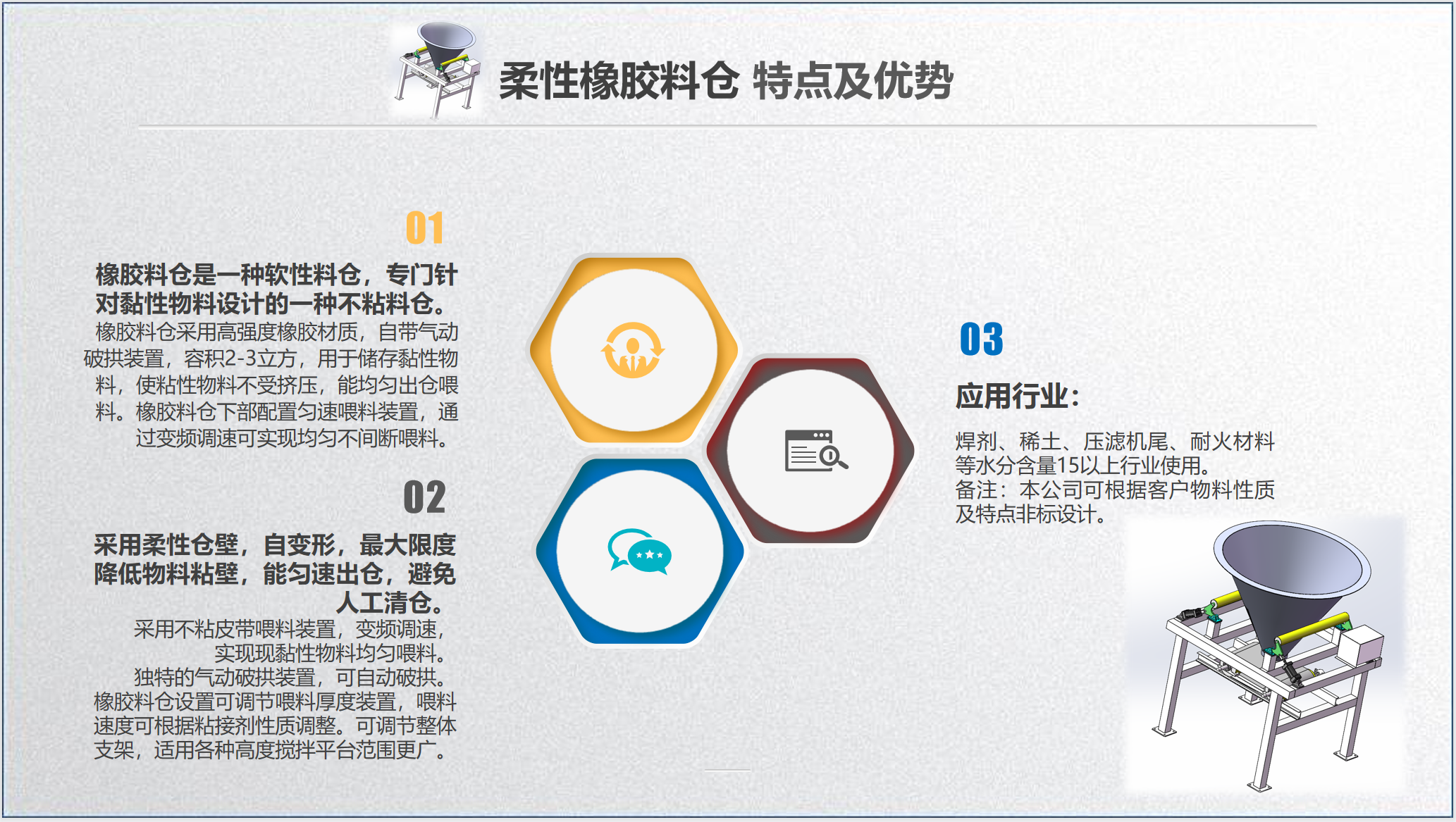 柔性橡胶料仓 特点及优势

01

橡胶料仓是一种软性料仓，专门针对黏性物料设计的一种不粘料仓。

橡胶料仓采用高强度橡胶材质，自带气动破拱装置，容积2-3立方，用于储存黏性物料，使粘性物料不受挤压，能均匀出仓喂料。橡胶料仓下部配置匀速喂料装置，通过变频调速可实现均匀不间断喂料。

02

采用柔性仓壁，自变形，最大限度降低物料粘壁，能匀速出仓，避免人工清仓。

采用不粘皮带喂料装置，变频调速，实现现黏性物料均匀喂料。
独特的气动破拱装置，可自动破拱。
橡胶料仓设置可调节喂料厚度装置，喂料速度可根据粘接剂性质调整。可调节整体支架，适用各种高度搅拌平台范围更广。

03

应用行业：

焊剂、稀土、压滤机尾、耐火材料等水分含量15以上行业使用。
备注：本公司可根据客户物料性质及特点非标设计。